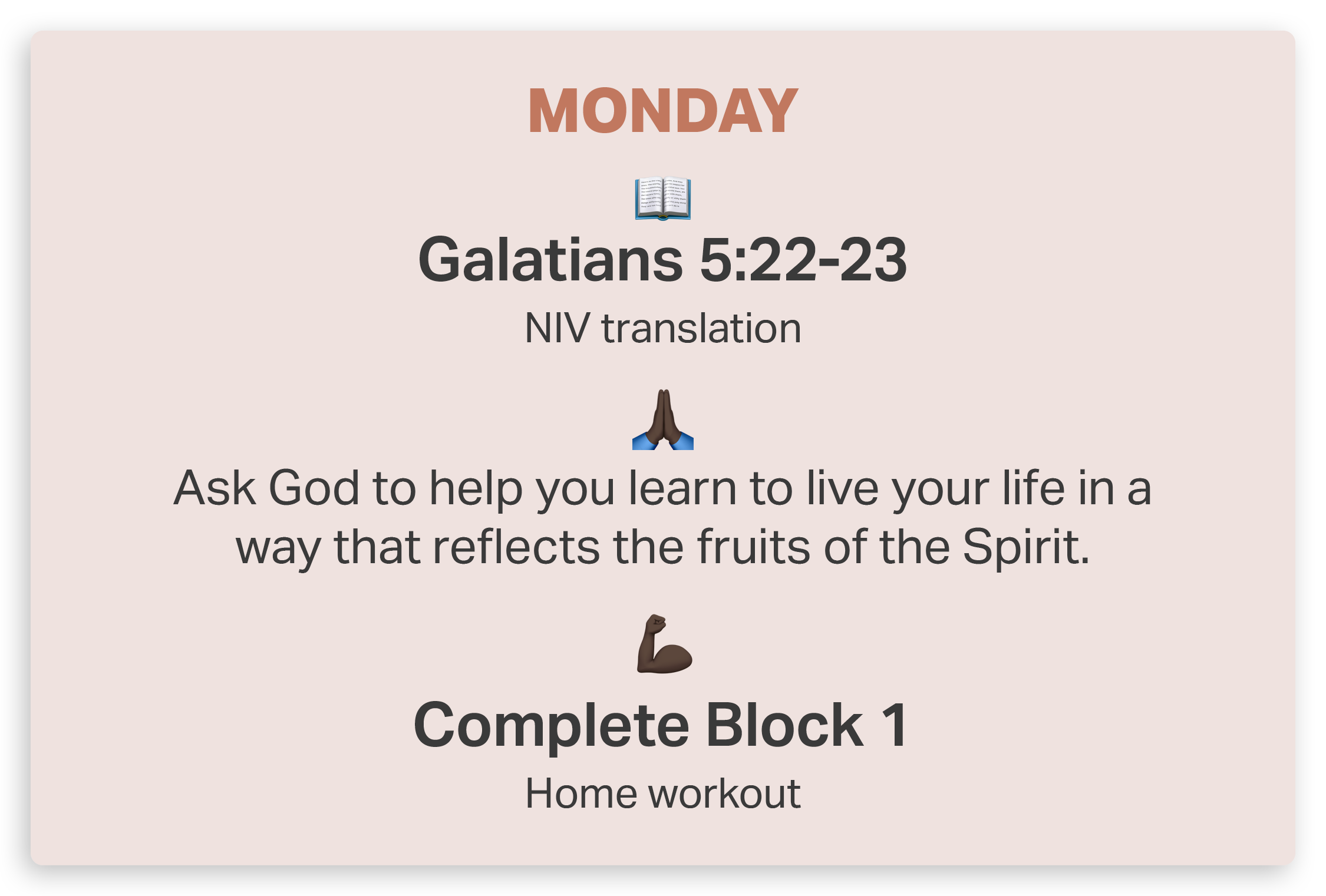 MONDAY

Galatians 5:22-23

NIV translation

Ask God to help you learn to live your life in a way that reflects the fruits of the Spirit.

Complete Block 1

Home workout